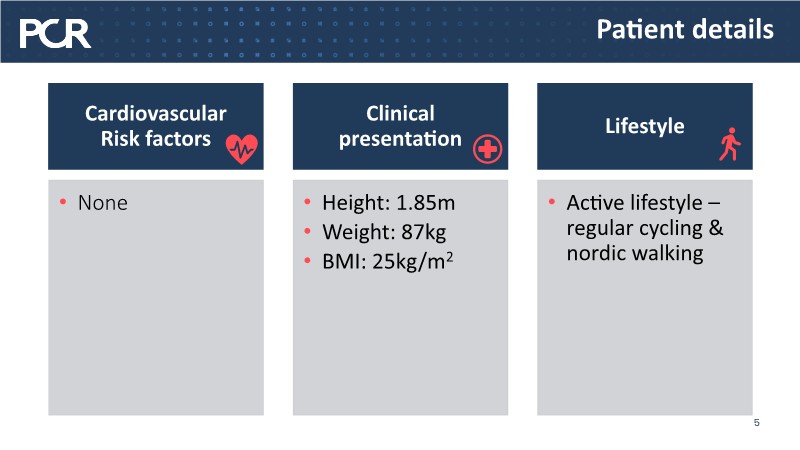 PCR

Patient details

Cardiovascular Risk factors

• None

Clinical presentation

• Height: 1.85m
• Weight: 87kg
• BMI: 25kg/m$^2$

Lifestyle

• Active lifestyle – regular cycling & nordic walking

5